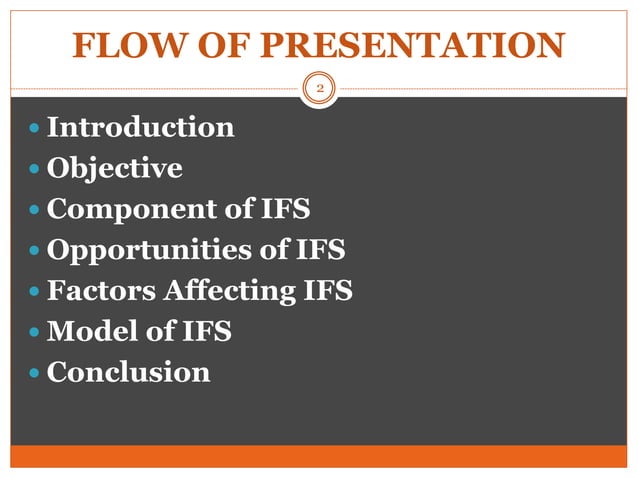 FLOW OF PRESENTATION

2

- Introduction
- Objective
- Component of IFS
- Opportunities of IFS
- Factors Affecting IFS
- Model of IFS
- Conclusion